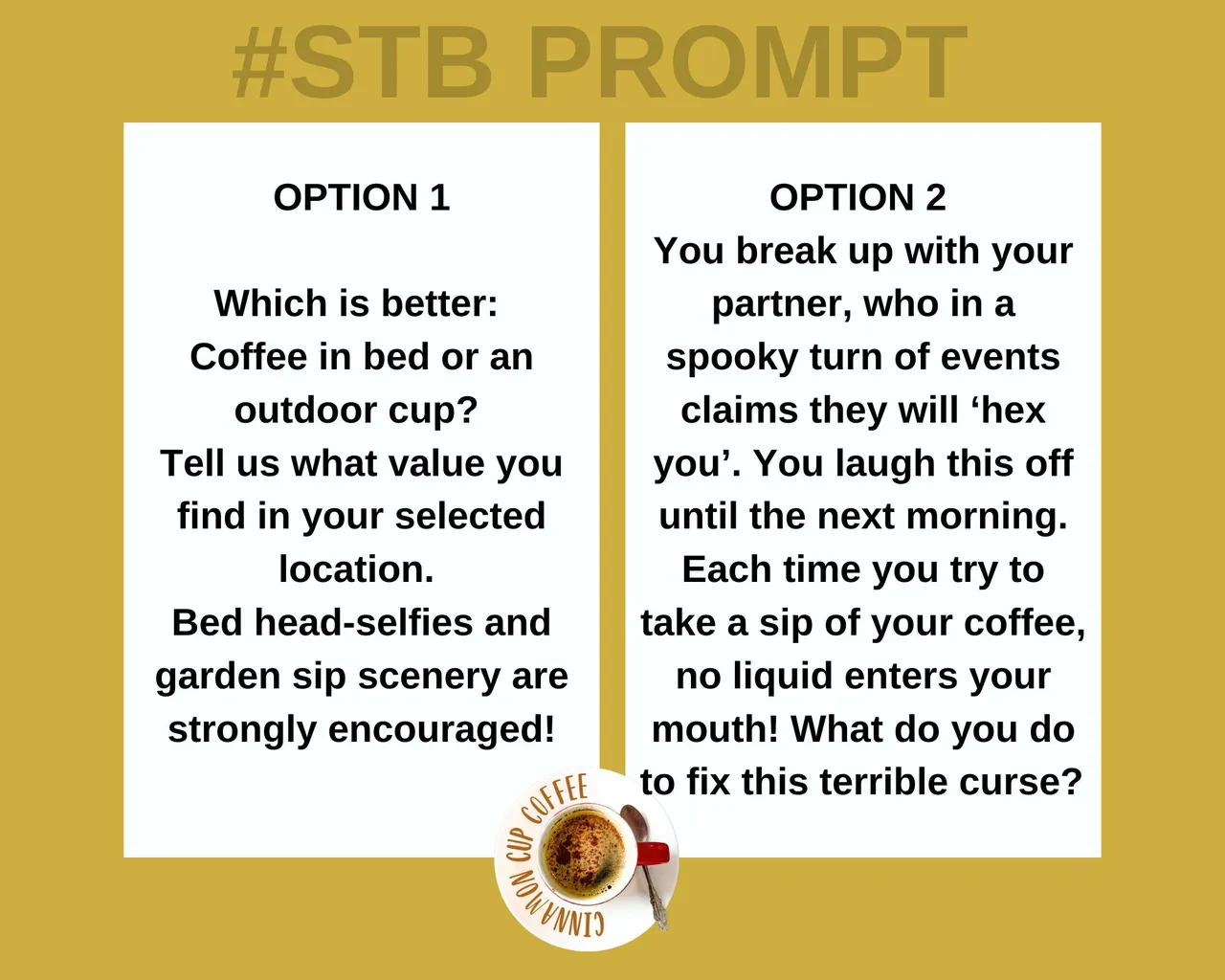 #STB PROMPT

OPTION 1

Which is better: Coffee in bed or an outdoor cup? Tell us what value you find in your selected location. Bed head-selfies and garden sip scenery are strongly encouraged!

OPTION 2
You break up with your partner, who in a spooky turn of events claims they will ‘hex you’. You laugh this off until the next morning. Each time you try to take a sip of your coffee, no liquid enters your mouth! What do you do to fix this terrible curse?

CINNAMON CUP COFFEE